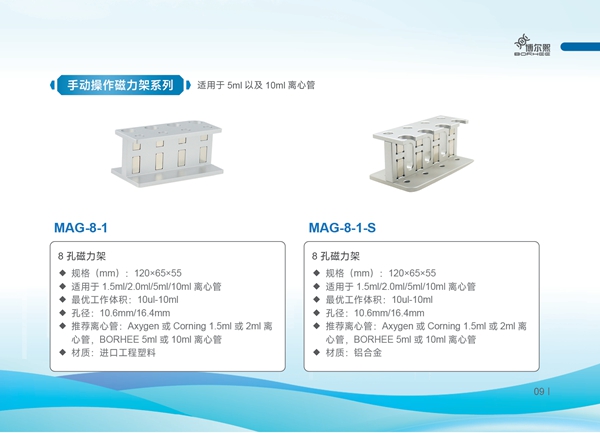 博尔熙
BORHEE

手动操作磁力架系列 适用于 5ml 以及 10ml 离心管

MAG-8-1

8 孔磁力架
◆ 规格（mm）：120×65×55
◆ 适用于 1.5ml/2.0ml/5ml/10ml 离心管
◆ 最优工作体积：10ul-10ml
◆ 孔径：10.6mm/16.4mm
◆ 推荐离心管：Axygen 或 Corning 1.5ml 或 2ml 离心管，BORHEE 5ml 或 10ml 离心管
◆ 材质：进口工程塑料

MAG-8-1-S

8 孔磁力架
◆ 规格（mm）：120×65×55
◆ 适用于 1.5ml/2.0ml/5ml/10ml 离心管
◆ 最优工作体积：10ul-10ml
◆ 孔径：10.6mm/16.4mm
◆ 推荐离心管：Axygen 或 Corning 1.5ml 或 2ml 离心管，BORHEE 5ml 或 10ml 离心管
◆ 材质：铝合金

09 |